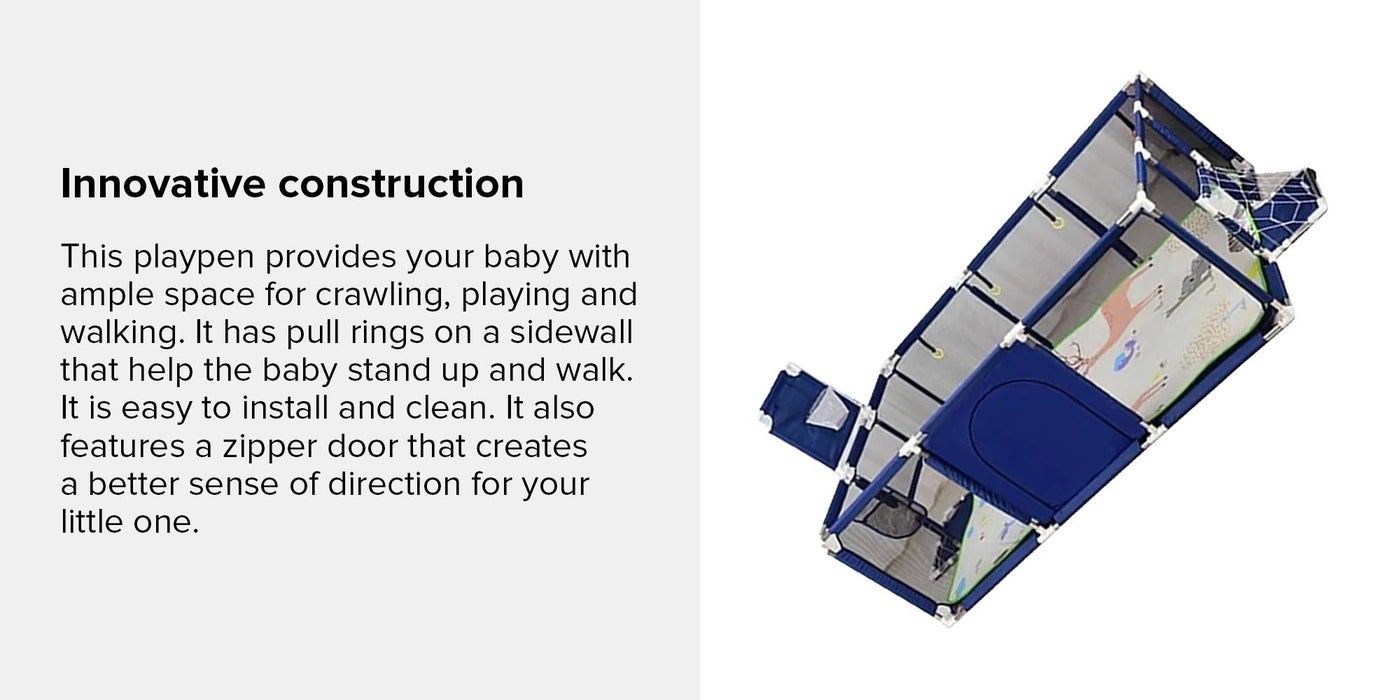 Innovative construction

This playpen provides your baby with ample space for crawling, playing and walking. It has pull rings on a sidewall that help the baby stand up and walk. It is easy to install and clean. It also features a zipper door that creates a better sense of direction for your little one.